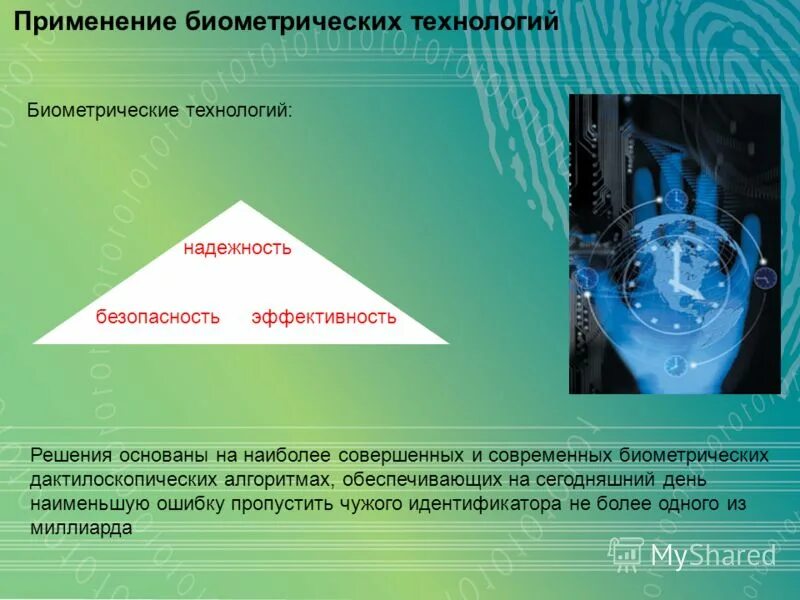 Применение биометрических технологий

Биометрические технологий:

надежность

безопасность

эффективность

Решения основаны на наиболее совершенных и современных биометрических дактилоскопических алгоритмах, обеспечивающих на сегодняшний день наименьшую ошибку пропустить чужого идентификатора не более одного из миллиарда

MyShared